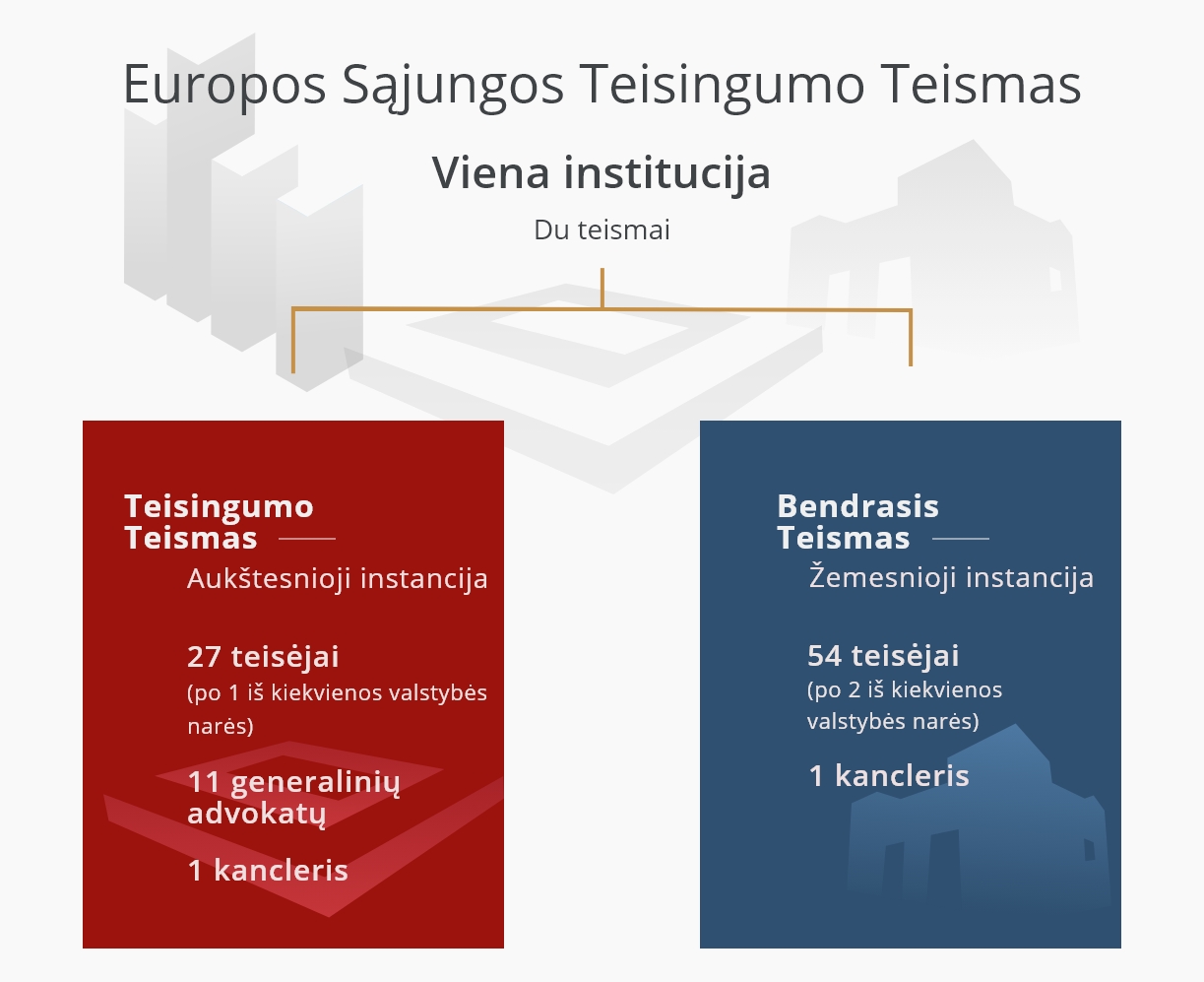 Europos Sąjungos Teisingumo Teismas

Viena institucija

Du teismai

Teisingumo Teismas

Aukštesnioji instancija

27 teisėjai

(po 1 iš kiekvienos valstybės narės)

11 generalinių advokatų

1 kancleris

Bendrasis Teismas

Žemesnioji instancija

54 teisėjai

(po 2 iš kiekvienos valstybės narės)

1 kancleris